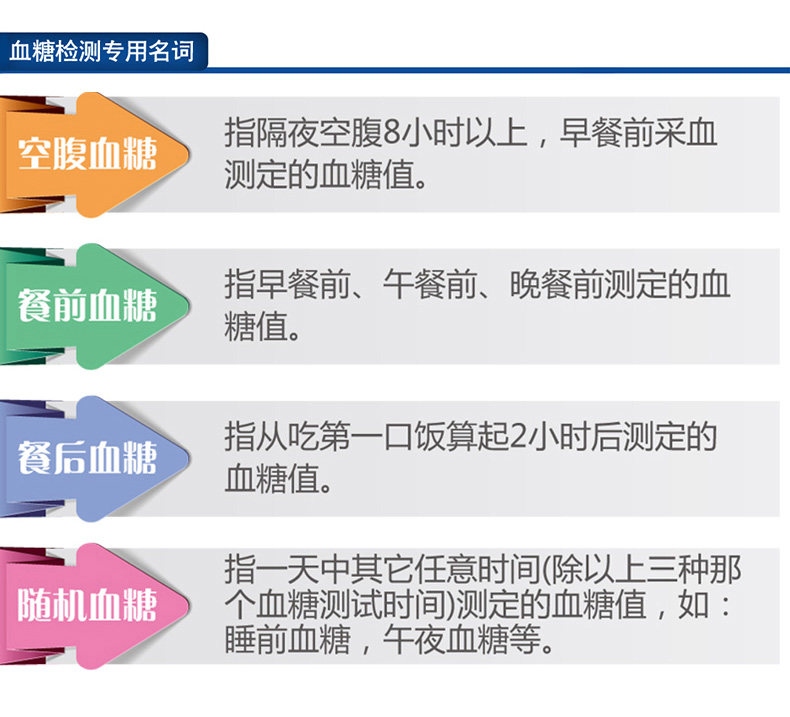 血糖检测专用名词

空腹血糖

指隔夜空腹8小时以上，早餐前采血测定的血糖值。

餐前血糖

指早餐前、午餐前、晚餐前测定的血糖值。

餐后血糖

指从吃第一口饭算起2小时后测定的血糖值。

随机血糖

指一天中其它任意时间(除以上三种那个血糖测试时间)测定的血糖值，如：睡前血糖，午夜血糖等。